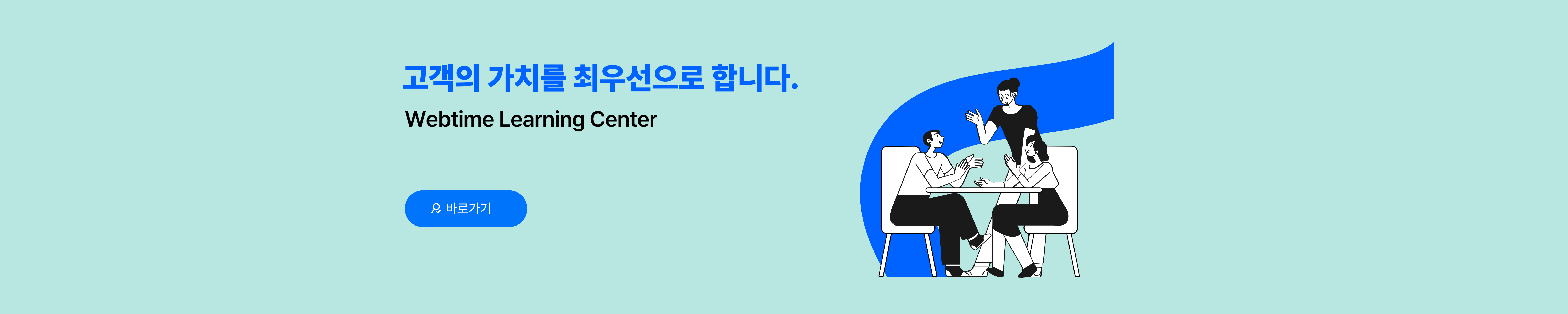 고객의 가치를 최우선으로 합니다.

Webtime Learning Center

바로가기